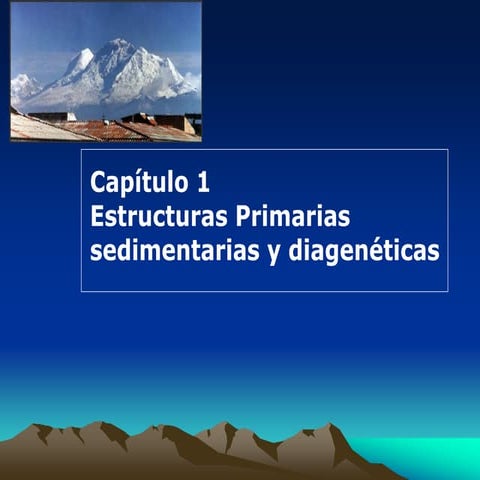 Capítulo 1
Estructuras Primarias sedimentarias y diagenéticas